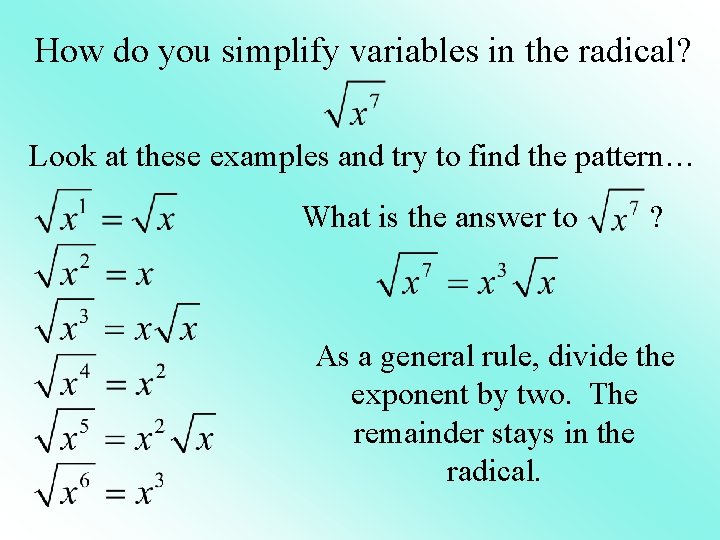 How do you simplify variables in the radical?

$\sqrt{x^7}$

Look at these examples and try to find the pattern…

$\sqrt{x^1} = \sqrt{x}$

$\sqrt{x^2} = x$

$\sqrt{x^3} = x\sqrt{x}$

$\sqrt{x^4} = x^2$

$\sqrt{x^5} = x^2\sqrt{x}$

$\sqrt{x^6} = x^3$

What is the answer to $\sqrt{x^7}$ ?

$\sqrt{x^7} = x^3\sqrt{x}$

As a general rule, divide the exponent by two. The remainder stays in the radical.